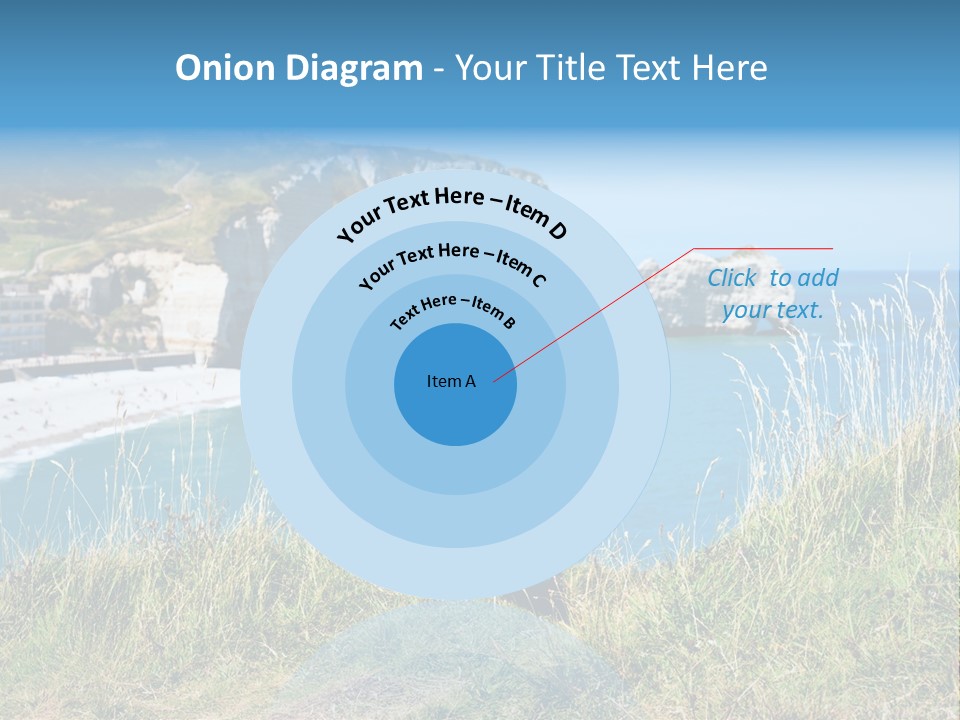 Onion Diagram - Your Title Text Here

Your Text Here – Item D

Your Text Here – Item C

Text Here – Item B

Item A

Click to add your text.